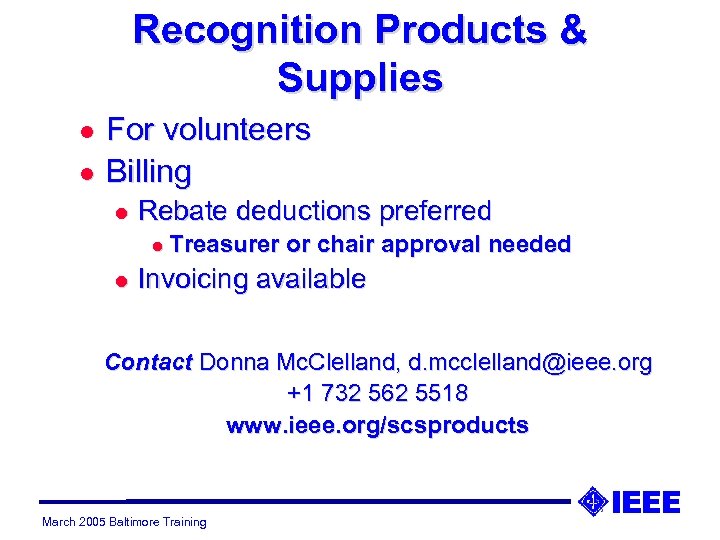 Recognition Products & Supplies

- For volunteers
- Billing
  - Rebate deductions preferred
    - Treasurer or chair approval needed
  - Invoicing available

Contact Donna McClelland, d.mcclelland@ieee.org
+1 732 562 5518
www.ieee.org/scsproducts

IEEE

March 2005 Baltimore Training